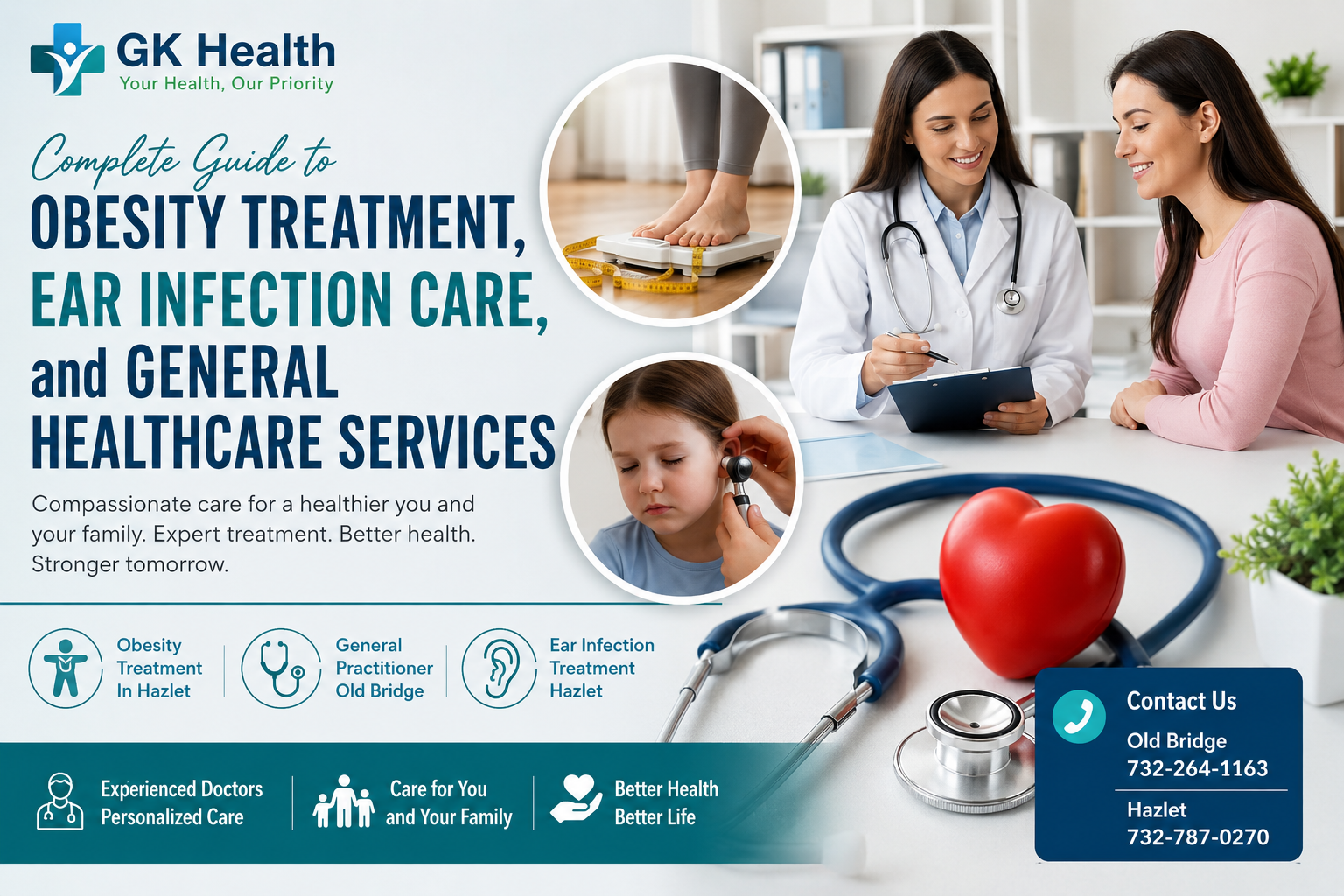 GK Health
Your Health, Our Priority

Complete Guide to
OBESITY TREATMENT, EAR INFECTION CARE, and GENERAL HEALTHCARE SERVICES

Compassionate care for a healthier you and your family. Expert treatment. Better health. Stronger tomorrow.

Obesity Treatment In Hazlet

General Practitioner Old Bridge

Ear Infection Treatment Hazlet

Experienced Doctors Personalized Care

Care for You and Your Family

Better Health Better Life

Contact Us
Old Bridge
732-264-1163
Hazlet
732-787-0270